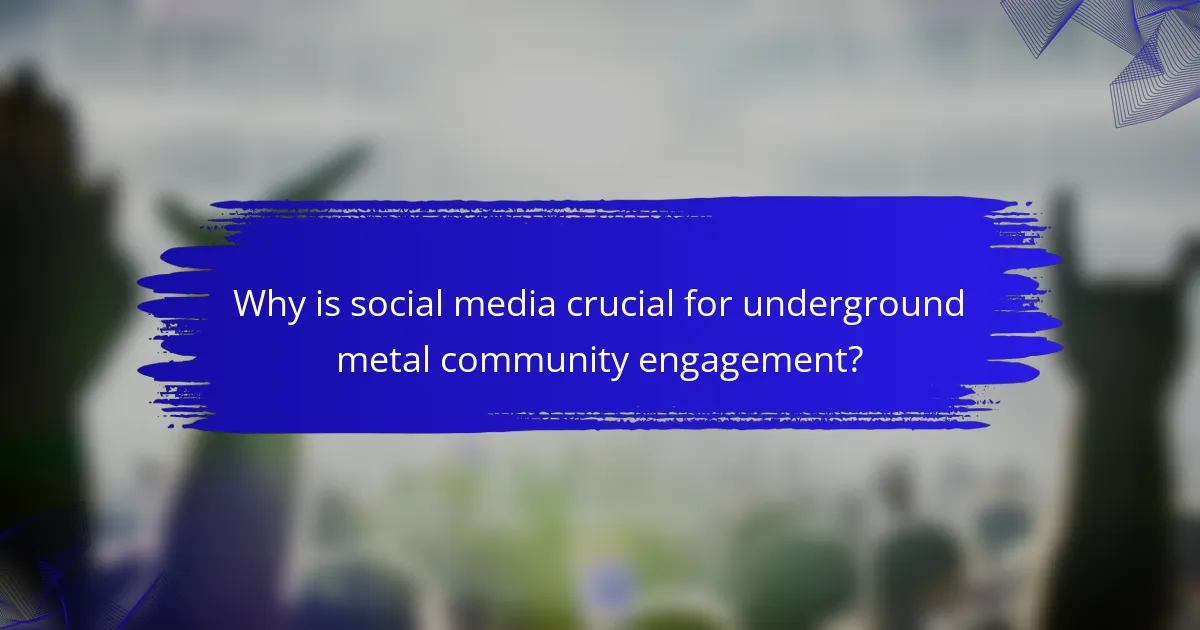 Why is social media crucial for underground metal community engagement?